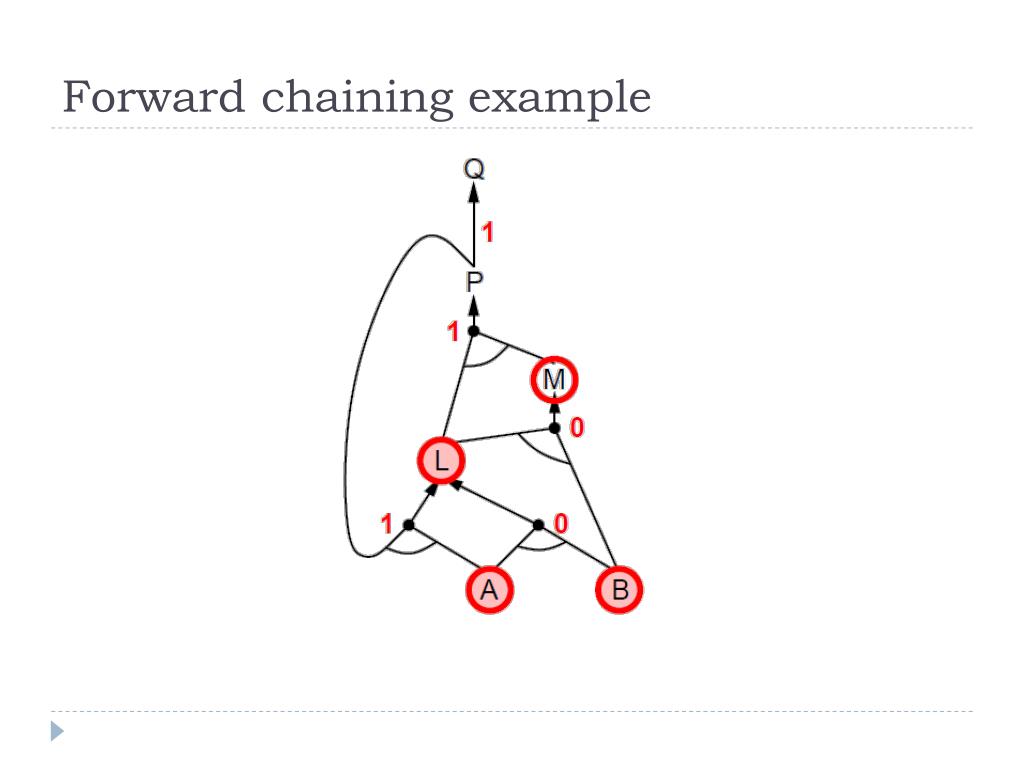 Forward chaining example

Q
1
P
1
M
0
L
1
0
A
B